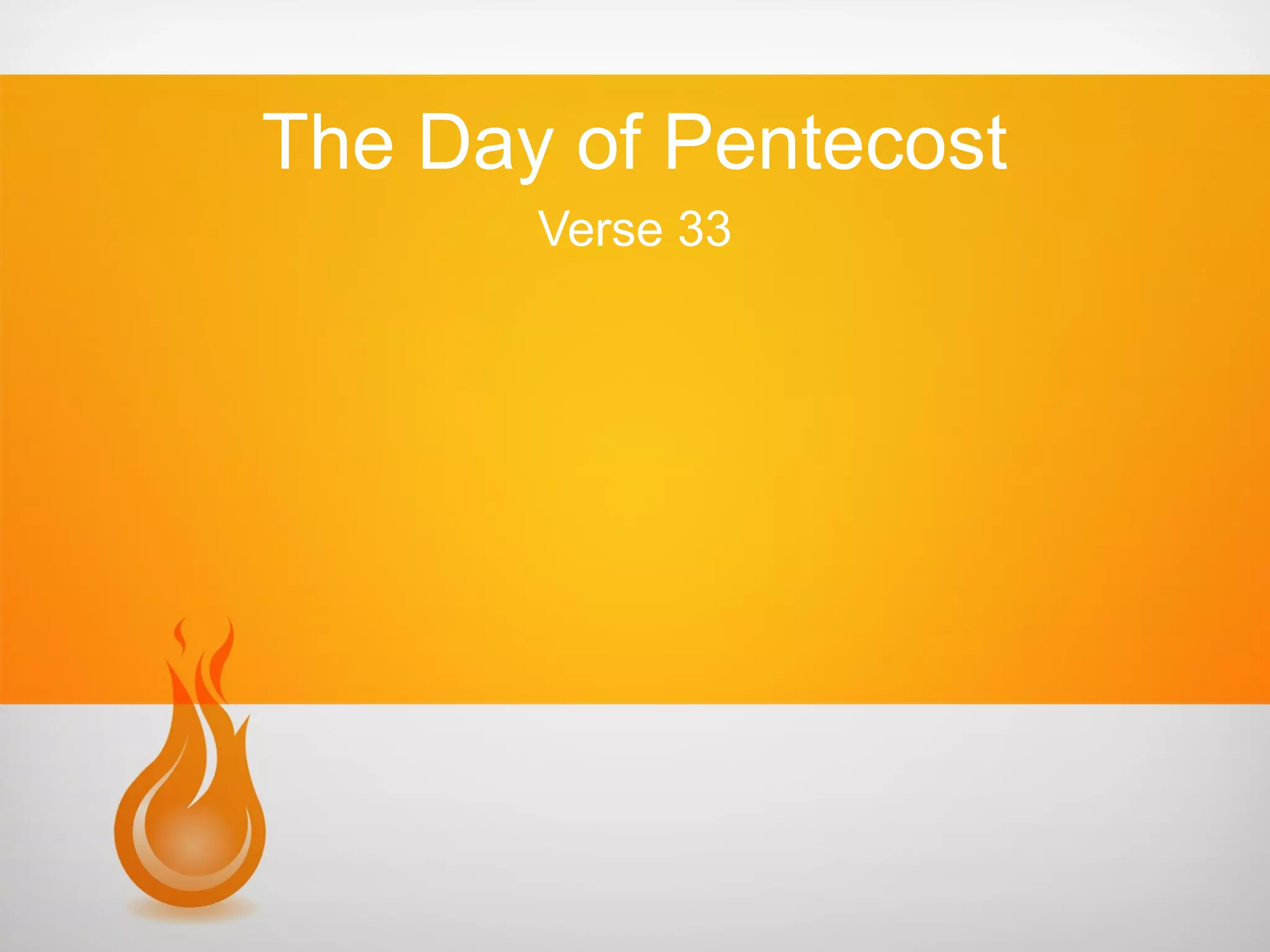 The Day of Pentecost

Verse 33